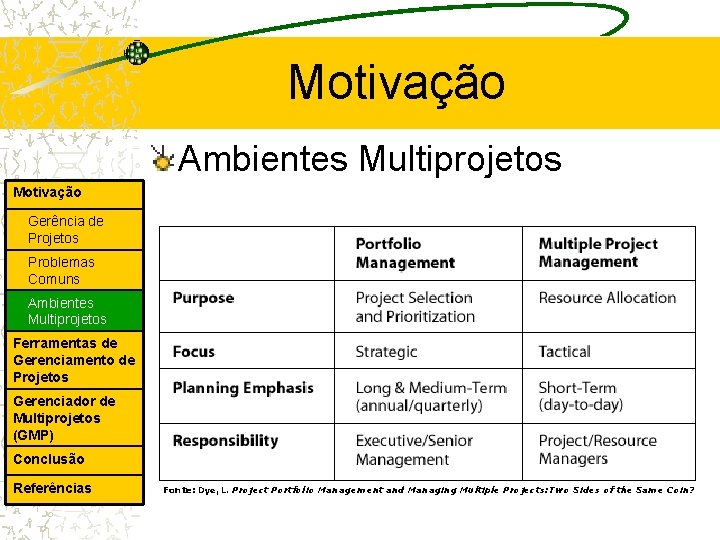 Motivação

Ambientes Multiprojetos

Motivação

Gerência de Projetos

Problemas Comuns

Ambientes Multiprojetos

Ferramentas de Gerenciamento de Projetos

Gerenciador de Multiprojetos (GMP)

Conclusão

Referências

| | Portfolio Management | Multiple Project Management |
|---|---|---|
| Purpose | Project Selection and Prioritization | Resource Allocation |
| Focus | Strategic | Tactical |
| Planning Emphasis | Long & Medium-Term (annual/quarterly) | Short-Term (day-to-day) |
| Responsibility | Executive/Senior Management | Project/Resource Managers |

Fonte: Dye, L. Project Portfolio Management and Managing Multiple Projects:Two Sides of the Same Coin?